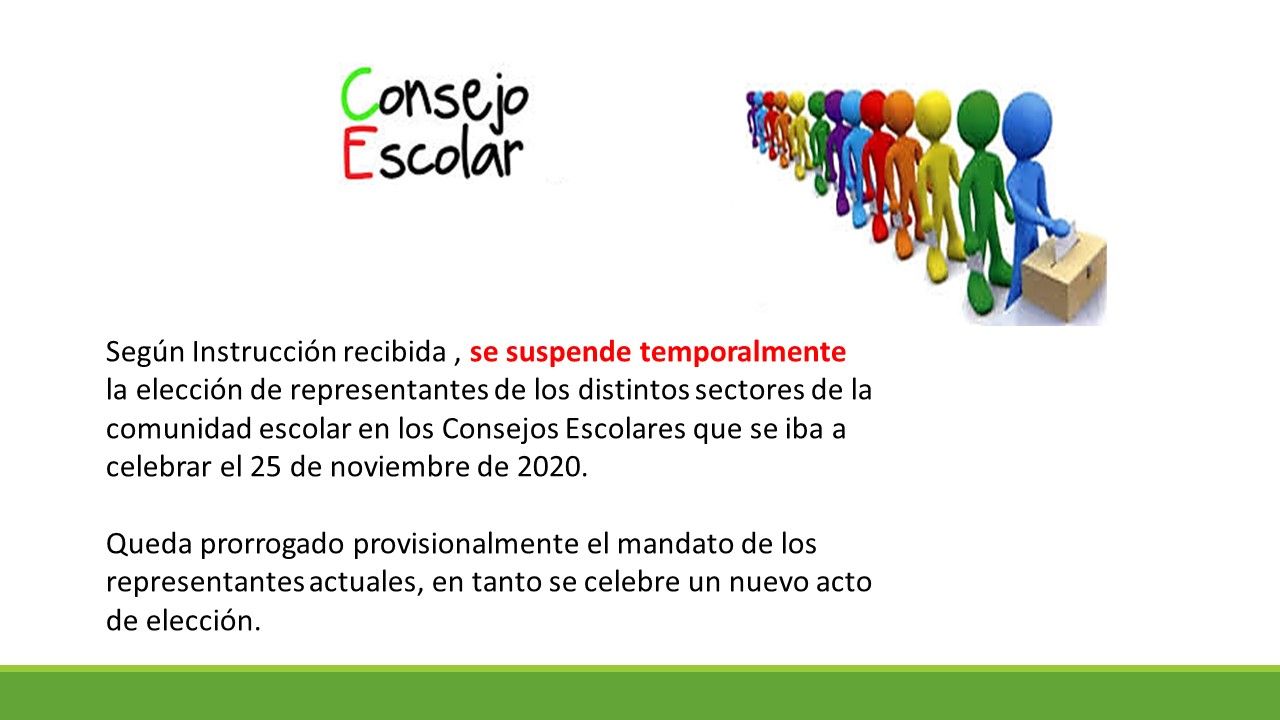 Consejo
Escolar

Según Instrucción recibida , se suspende temporalmente la elección de representantes de los distintos sectores de la comunidad escolar en los Consejos Escolares que se iba a celebrar el 25 de noviembre de 2020.

Queda prorrogado provisionalmente el mandato de los representantes actuales, en tanto se celebre un nuevo acto de elección.